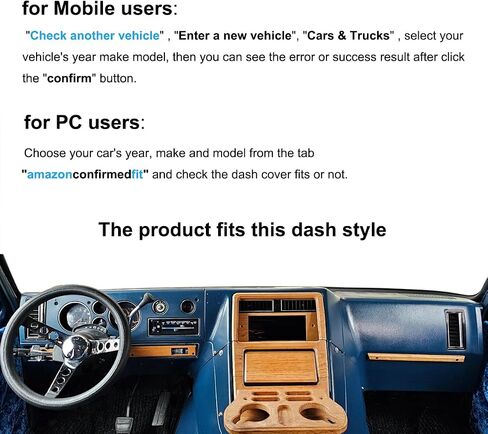 for Mobile users:

"Check another vehicle" , "Enter a new vehicle", "Cars & Trucks" , select your vehicle's year make model, then you can see the error or success result after click the "confirm" button.

for PC users:

Choose your car's year, make and model from the tab "amazonconfirmedfit" and check the dash cover fits or not.

The product fits this dash style